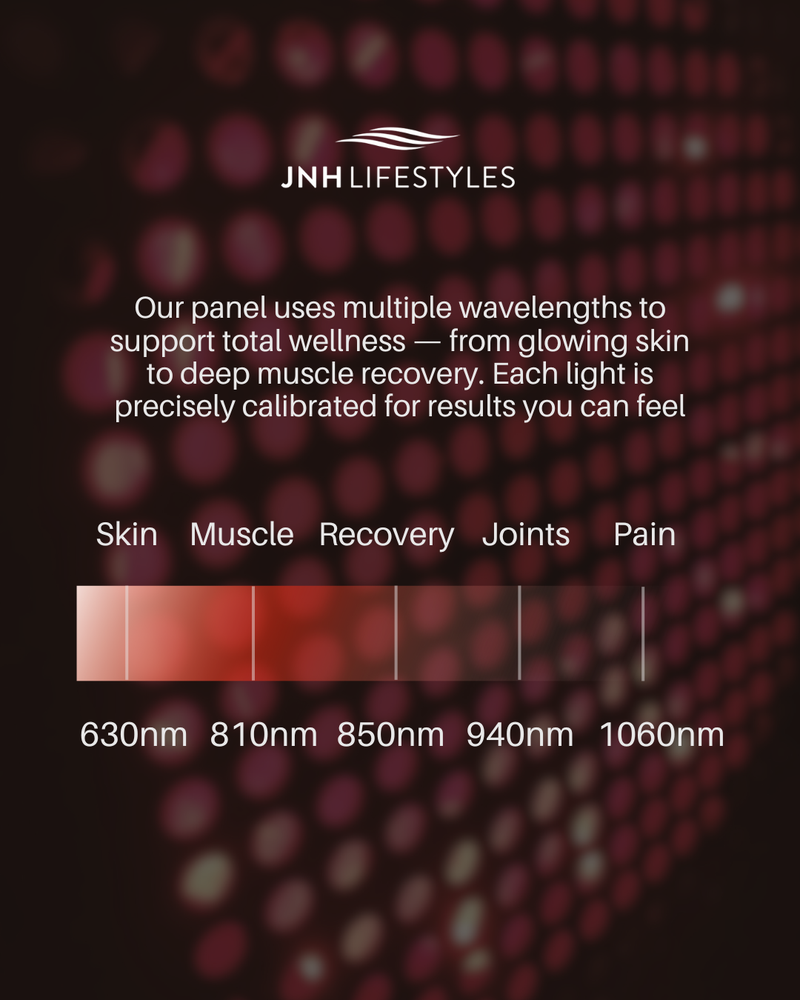 JNH LIFESTYLES

Our panel uses multiple wavelengths to support total wellness — from glowing skin to deep muscle recovery. Each light is precisely calibrated for results you can feel

Skin Muscle Recovery Joints Pain

630nm 810nm 850nm 940nm 1060nm